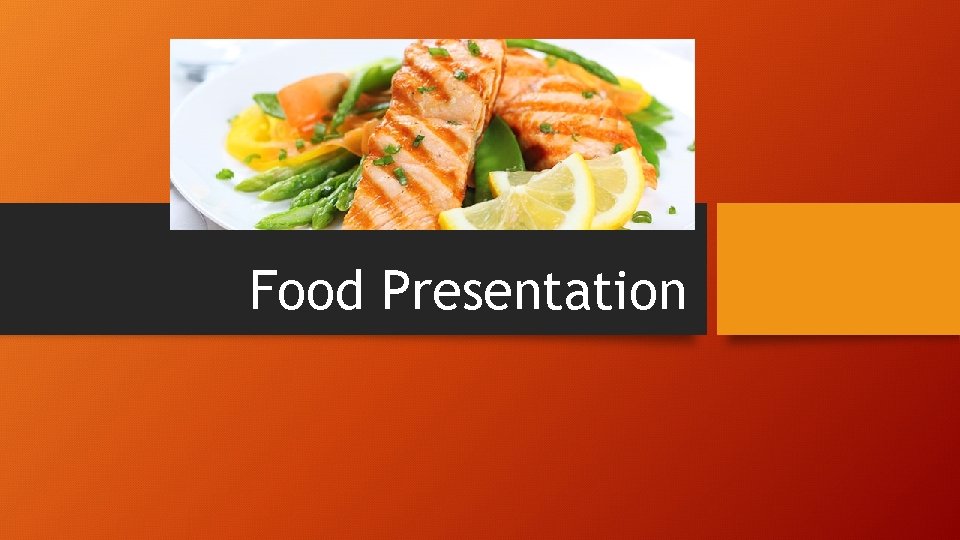 Food Presentation